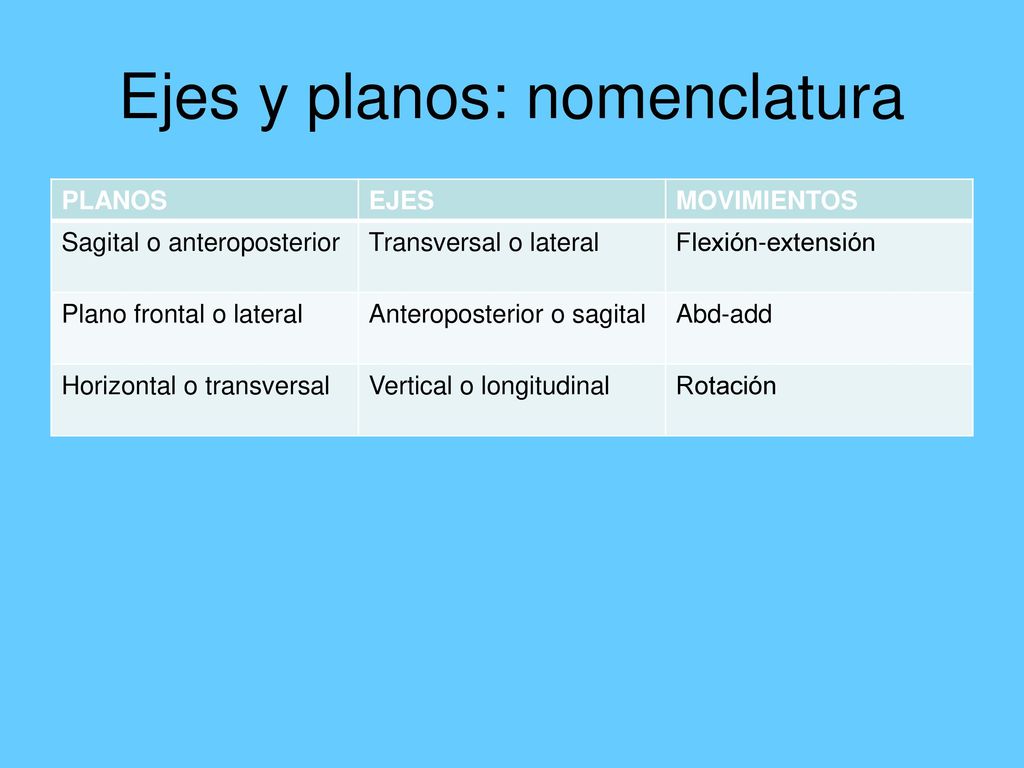 Ejes y planos: nomenclatura

| PLANOS | EJES | MOVIMIENTOS |
|---|---|---|
| Sagital o anteroposterior | Transversal o lateral | Flexión-extensión |
| Plano frontal o lateral | Anteroposterior o sagital | Abd-add |
| Horizontal o transversal | Vertical o longitudinal | Rotación |